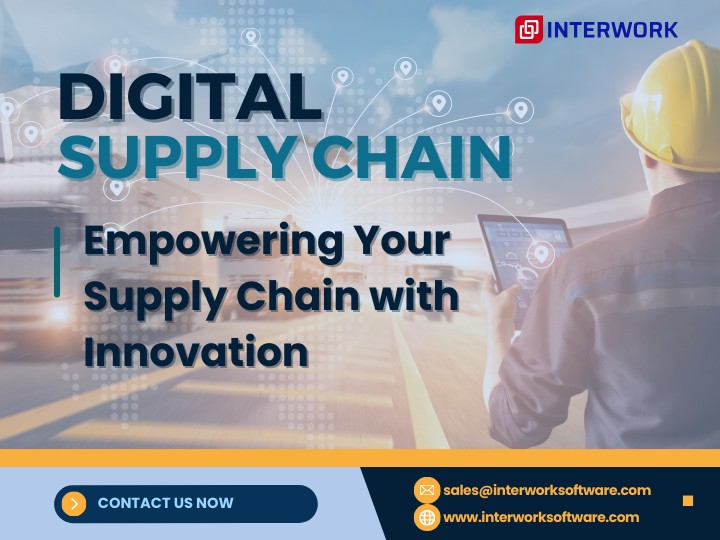 INTERWORK

DIGITAL
SUPPLY CHAIN

Empowering Your Supply Chain with Innovation

CONTACT US NOW

sales@interworksoftware.com
www.interworksoftware.com